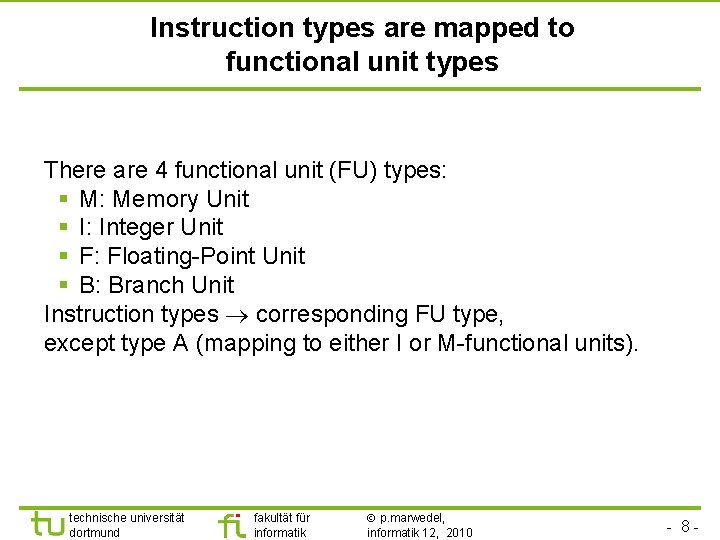 Instruction types are mapped to functional unit types

There are 4 functional unit (FU) types:
- M: Memory Unit
- I: Integer Unit
- F: Floating-Point Unit
- B: Branch Unit

Instruction types $\rightarrow$ corresponding FU type, except type A (mapping to either I or M-functional units).

tu technische universität dortmund

fi fakultät für informatik

© p.marwedel, informatik 12, 2010

- 8 -